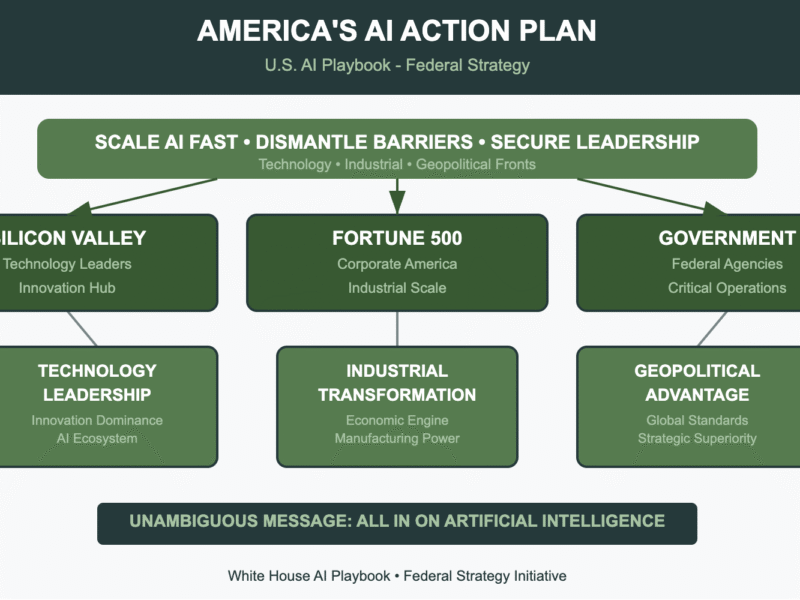 AMERICA'S AI ACTION PLAN

U.S. AI Playbook - Federal Strategy

SCALE AI FAST • DISMANTLE BARRIERS • SECURE LEADERSHIP

Technology • Industrial • Geopolitical Fronts

ILICON VALLEY

Technology Leaders

Innovation Hub

FORTUNE 500

Corporate America

Industrial Scale

GOVERNMENT

Federal Agencies

Critical Operations

TECHNOLOGY LEADERSHIP

Innovation Dominance

AI Ecosystem

INDUSTRIAL TRANSFORMATION

Economic Engine

Manufacturing Power

GEOPOLITICAL ADVANTAGE

Global Standards

Strategic Superiority

UNAMBIGUOUS MESSAGE: ALL IN ON ARTIFICIAL INTELLIGENCE

White House AI Playbook • Federal Strategy Initiative